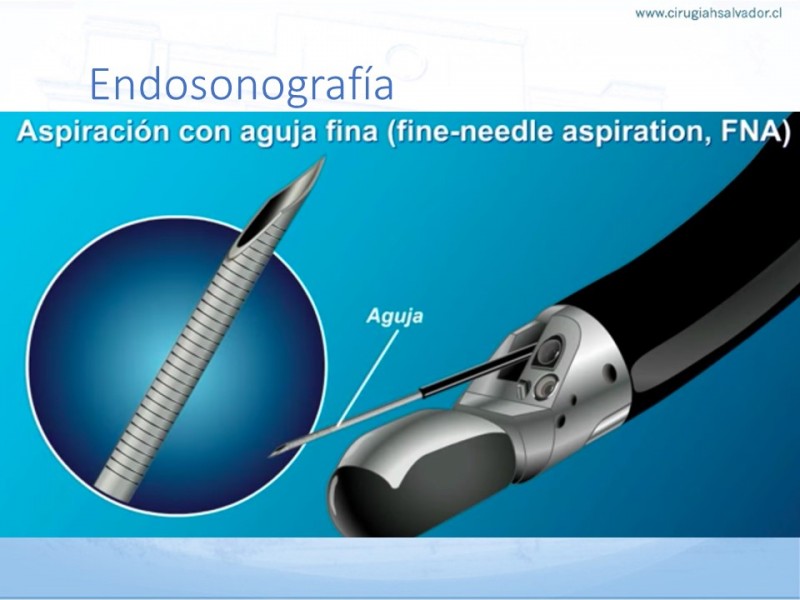 www.cirugiahsalvador.cl

Endosonografía

Aspiración con aguja fina (fine-needle aspiration, FNA)

Aguja